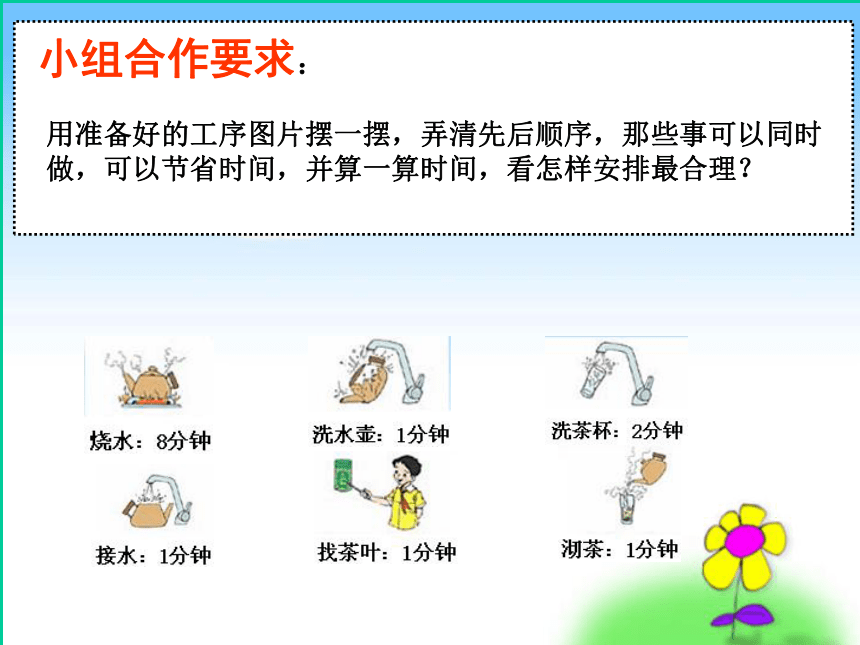 小组合作要求：

用准备好的工序图片摆一摆，弄清先后顺序，那些事可以同时做，可以节省时间，并算一算时间，看怎样安排最合理？

烧水：8分钟

洗水壶：1分钟

洗茶杯：2分钟

接水：1分钟

找茶叶：1分钟

沏茶：1分钟